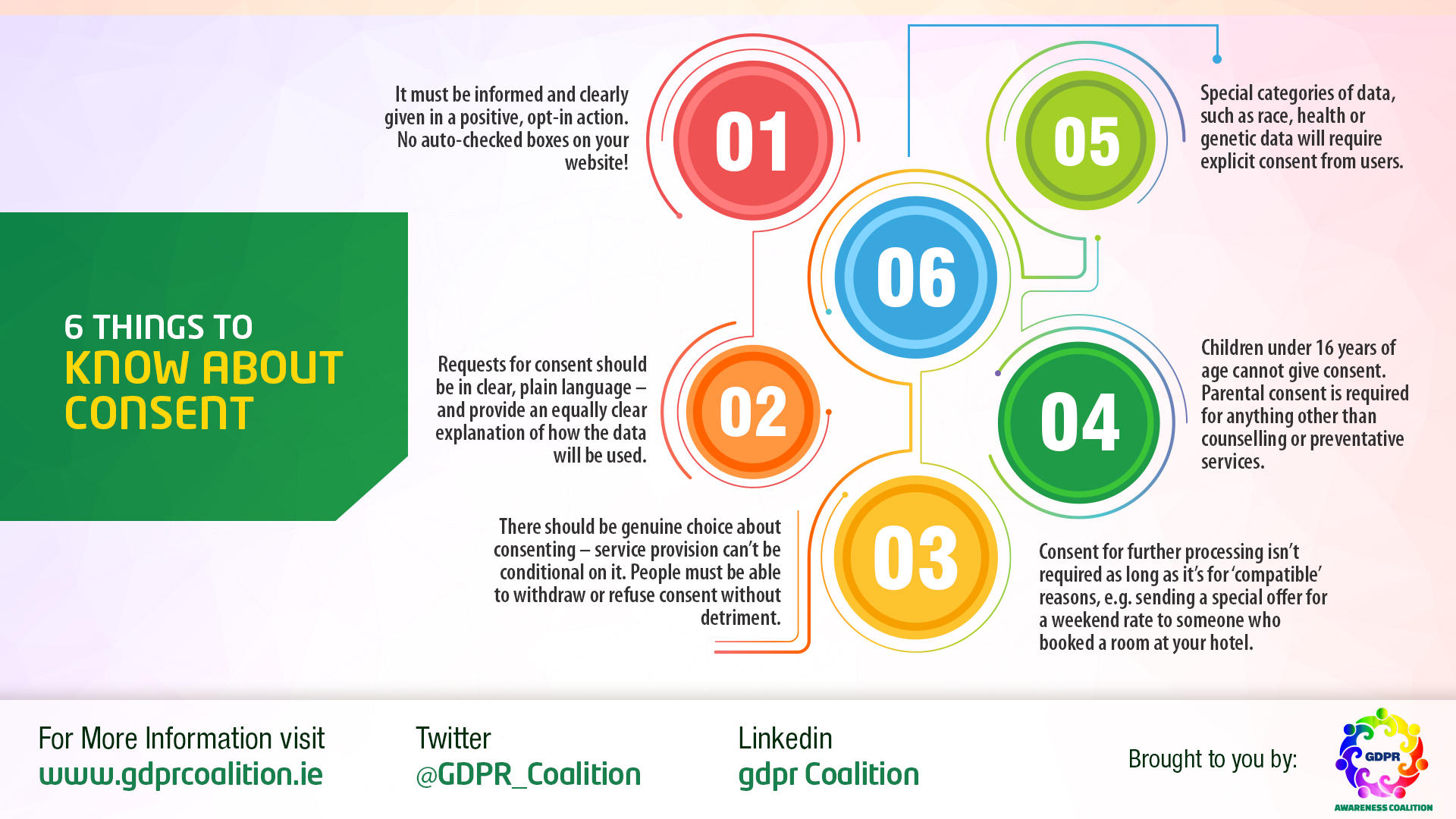 6 THINGS TO
KNOW ABOUT
CONSENT

01
It must be informed and clearly given in a positive, opt-in action. No auto-checked boxes on your website!

02
Requests for consent should be in clear, plain language – and provide an equally clear explanation of how the data will be used.

03
There should be genuine choice about consenting – service provision can't be conditional on it. People must be able to withdraw or refuse consent without detriment.

04
Children under 16 years of age cannot give consent. Parental consent is required for anything other than counselling or preventative services.

05
Special categories of data, such as race, health or genetic data will require explicit consent from users.

06
Consent for further processing isn't required as long as it's for 'compatible' reasons, e.g. sending a special offer for a weekend rate to someone who booked a room at your hotel.

For More Information visit
www.gdprcoalition.ie

Twitter
@GDPR_Coalition

Linkedin
gdpr Coalition

Brought to you by:
GDPR
AWARENESS COALITION